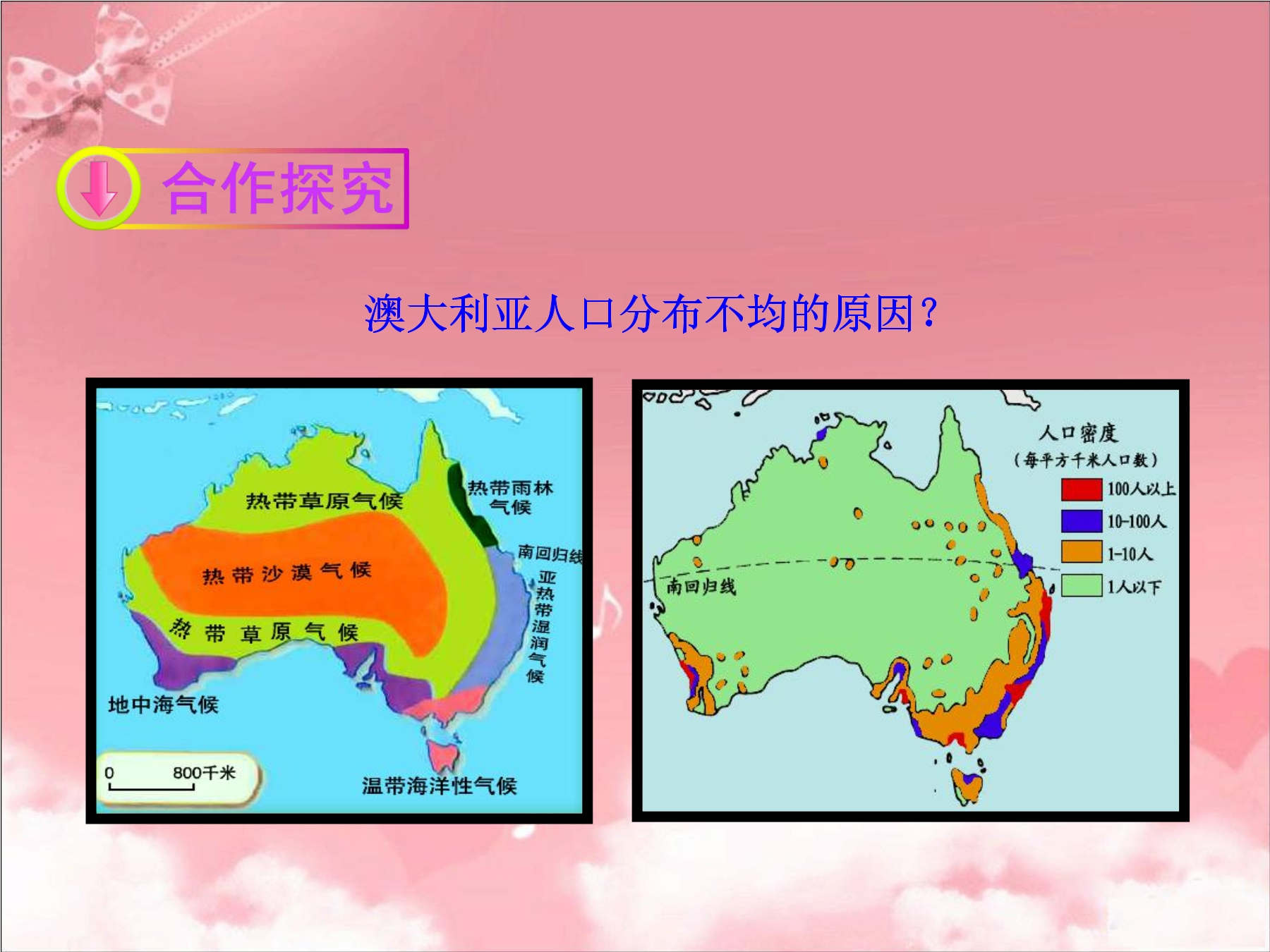 合作探究

澳大利亚人口分布不均的原因?

热带草原气候

热带雨林气候

南回归线

热带沙漠气候

亚热带湿润气候

热带草原气候

地中海气候

0 800千米

温带海洋性气候

人口密度
(每平方千米人口数)
100人以上
10-100人
1-10人
1人以下

南回归线